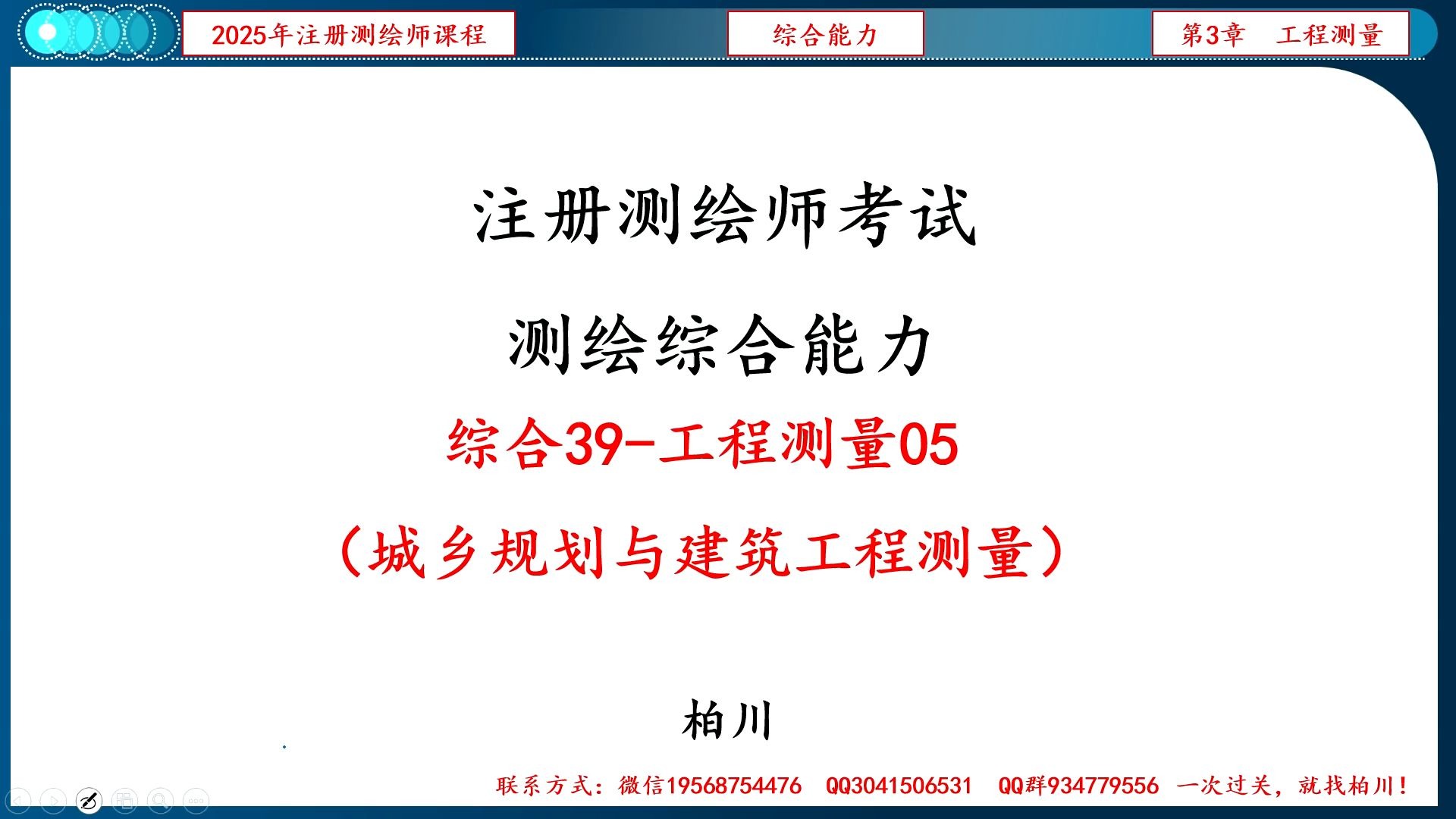 2025年注册测绘师课程

综合能力

第3章　工程测量

注册测绘师考试

测绘综合能力

综合39-工程测量05

（城乡规划与建筑工程测量）

柏川

联系方式：微信19568754476　QQ3041506531　QQ群934779556　一次过关，就找柏川！